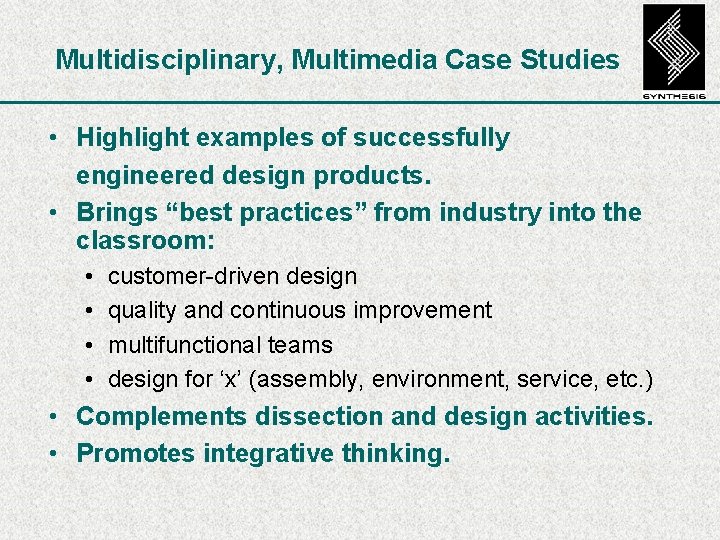 Multidisciplinary, Multimedia Case Studies

SYNTHESIS

• Highlight examples of successfully engineered design products.
• Brings “best practices” from industry into the classroom:
  • customer-driven design
  • quality and continuous improvement
  • multifunctional teams
  • design for ‘x’ (assembly, environment, service, etc.)
• Complements dissection and design activities.
• Promotes integrative thinking.